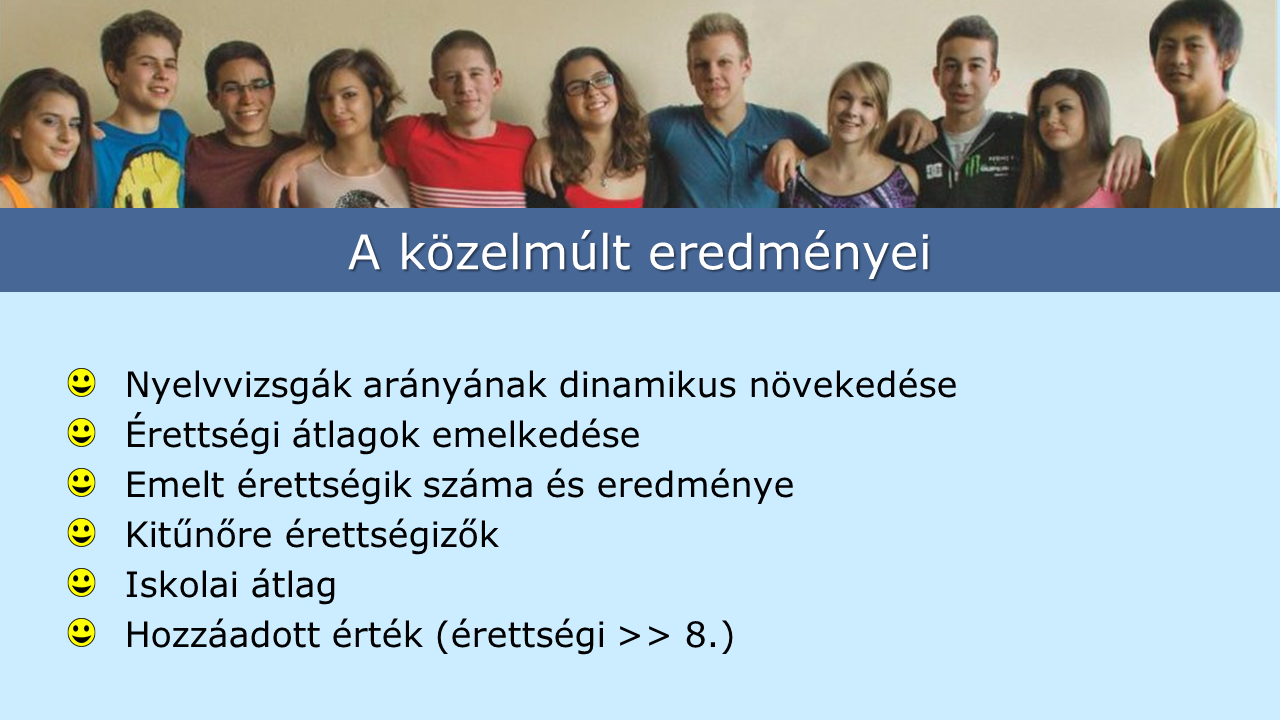 A közelmúlt eredményei

Nyelvvizsgák arányának dinamikus növekedése
Érettségi átlagok emelkedése
Emelt érettségik száma és eredménye
Kitűnőre érettségizők
Iskolai átlag
Hozzáadott érték (érettségi >> 8.)